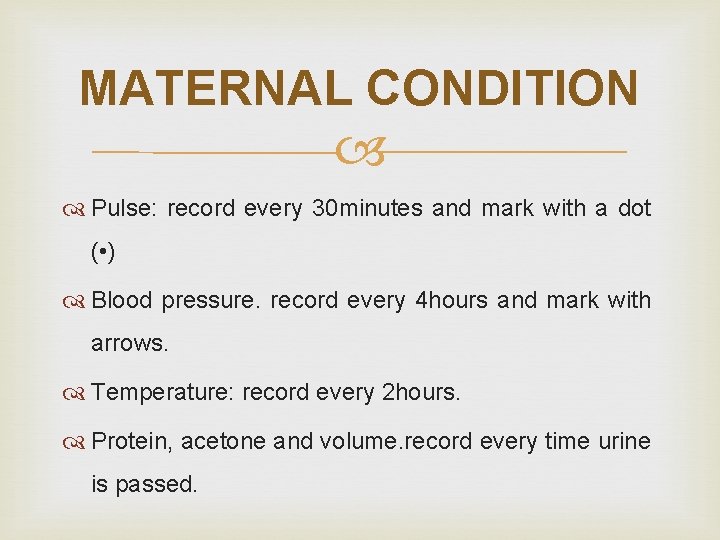 MATERNAL CONDITION

Pulse: record every 30minutes and mark with a dot (•)

Blood pressure. record every 4hours and mark with arrows.

Temperature: record every 2hours.

Protein, acetone and volume.record every time urine is passed.